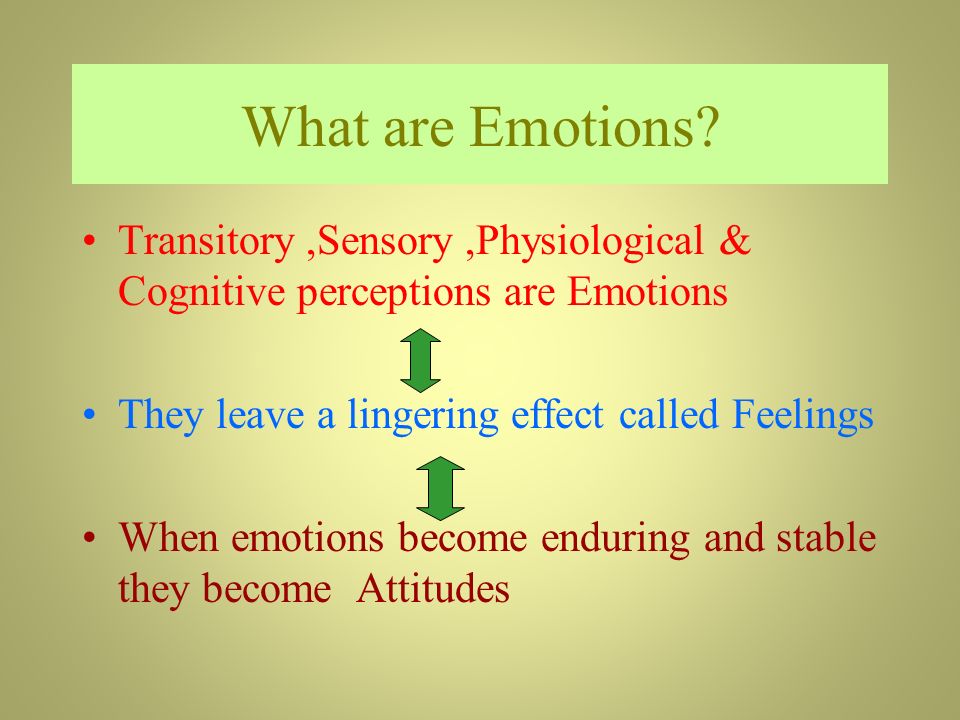 What are Emotions?

• Transitory ,Sensory ,Physiological & Cognitive perceptions are Emotions

• They leave a lingering effect called Feelings

• When emotions become enduring and stable they become  Attitudes